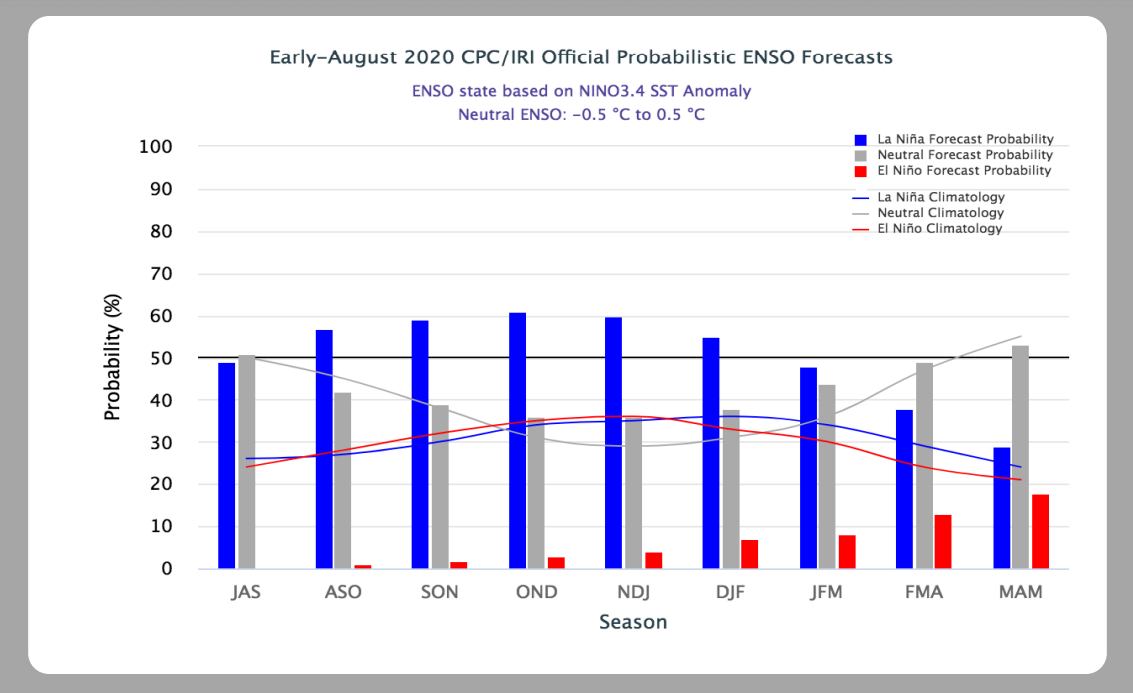 Early-August 2020 CPC/IRI Official Probabilistic ENSO Forecasts

ENSO state based on NINO3.4 SST Anomaly
Neutral ENSO: -0.5 °C to 0.5 °C

La Niña Forecast Probability
Neutral Forecast Probability
El Niño Forecast Probability
La Niña Climatology
Neutral Climatology
El Niño Climatology

Probability (%)

100
90
80
70
60
50
40
30
20
10
0

JAS
ASO
SON
OND
NDJ
DJF
JFM
FMA
MAM

Season